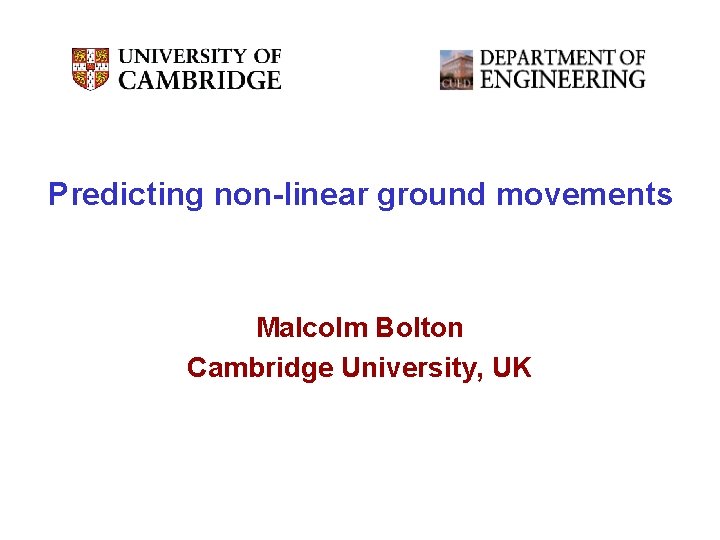 UNIVERSITY OF CAMBRIDGE

CUED DEPARTMENT OF ENGINEERING

Predicting non-linear ground movements

Malcolm Bolton
Cambridge University, UK